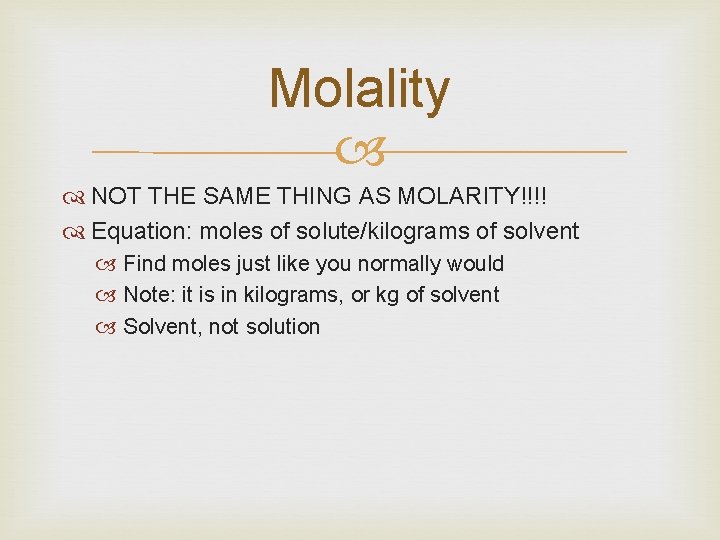 Molality

NOT THE SAME THING AS MOLARITY!!!!

Equation: moles of solute/kilograms of solvent

Find moles just like you normally would

Note: it is in kilograms, or kg of solvent

Solvent, not solution